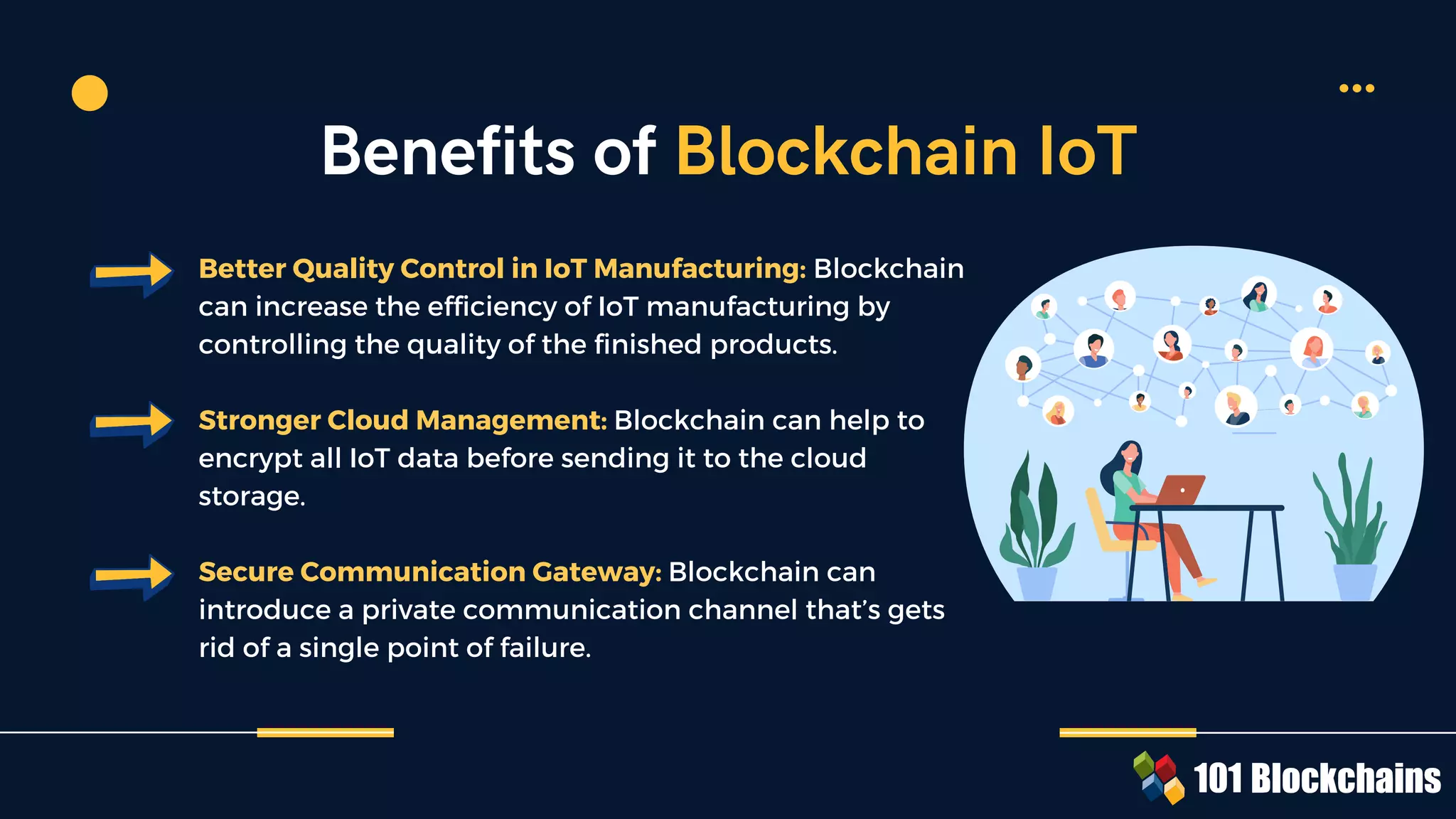 Benefits of Blockchain IoT

Better Quality Control in IoT Manufacturing: Blockchain can increase the efficiency of IoT manufacturing by controlling the quality of the finished products.

Stronger Cloud Management: Blockchain can help to encrypt all IoT data before sending it to the cloud storage.

Secure Communication Gateway: Blockchain can introduce a private communication channel that's gets rid of a single point of failure.

101 Blockchains